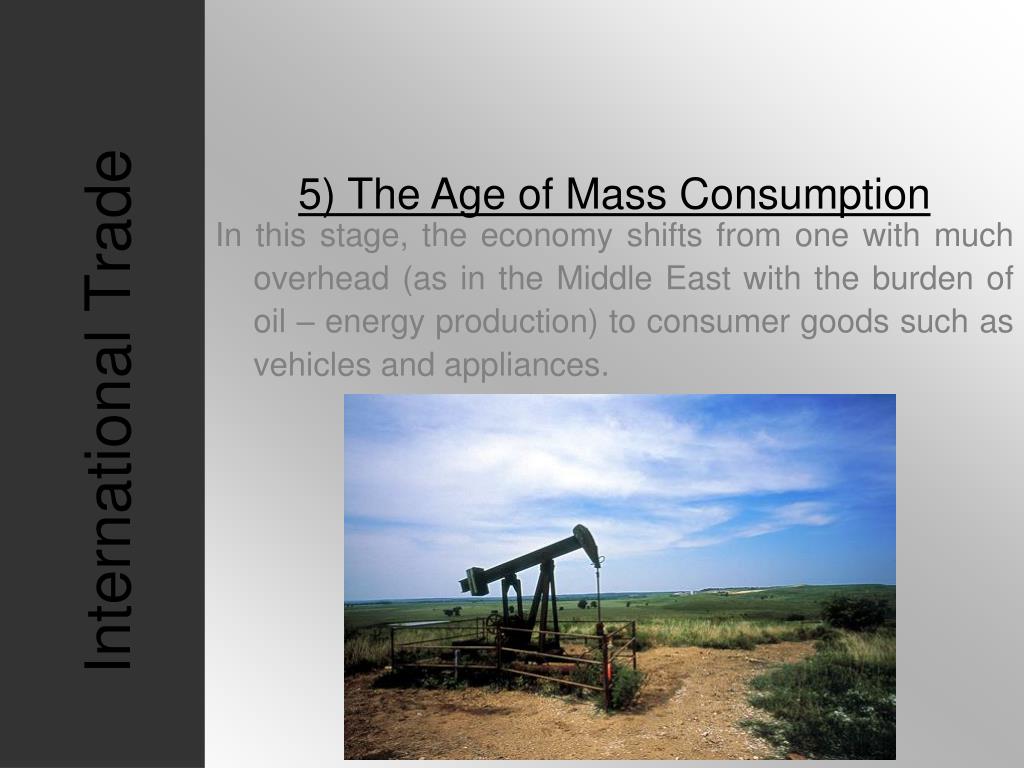 International Trade

5) The Age of Mass Consumption

In this stage, the economy shifts from one with much overhead (as in the Middle East with the burden of oil – energy production) to consumer goods such as vehicles and appliances.